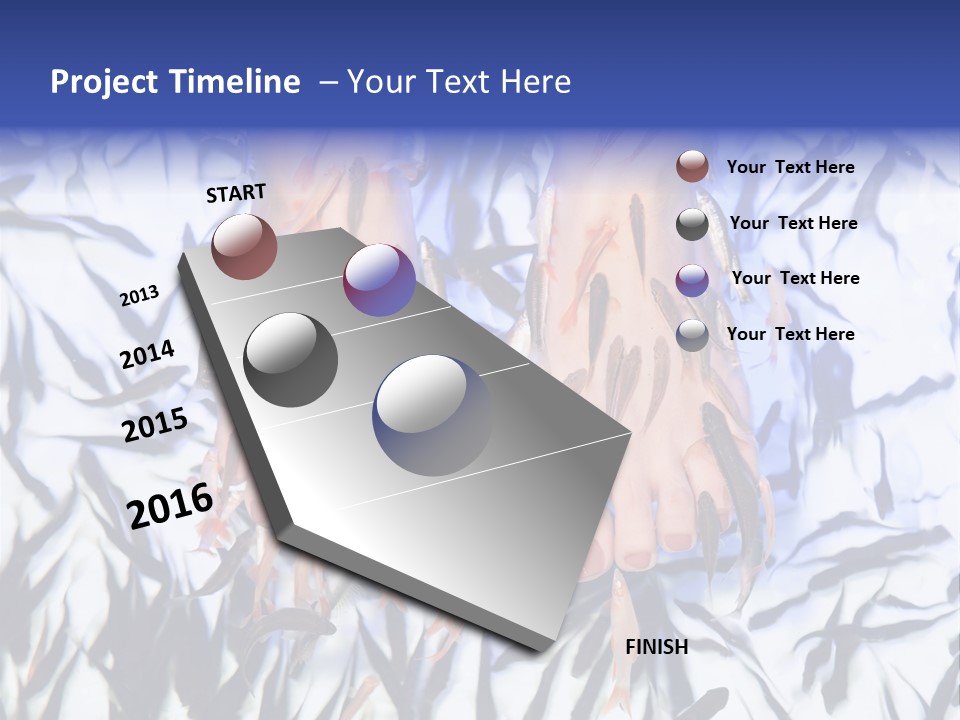 Project Timeline – Your Text Here

START

2013

2014

2015

2016

FINISH

Your Text Here

Your Text Here

Your Text Here

Your Text Here